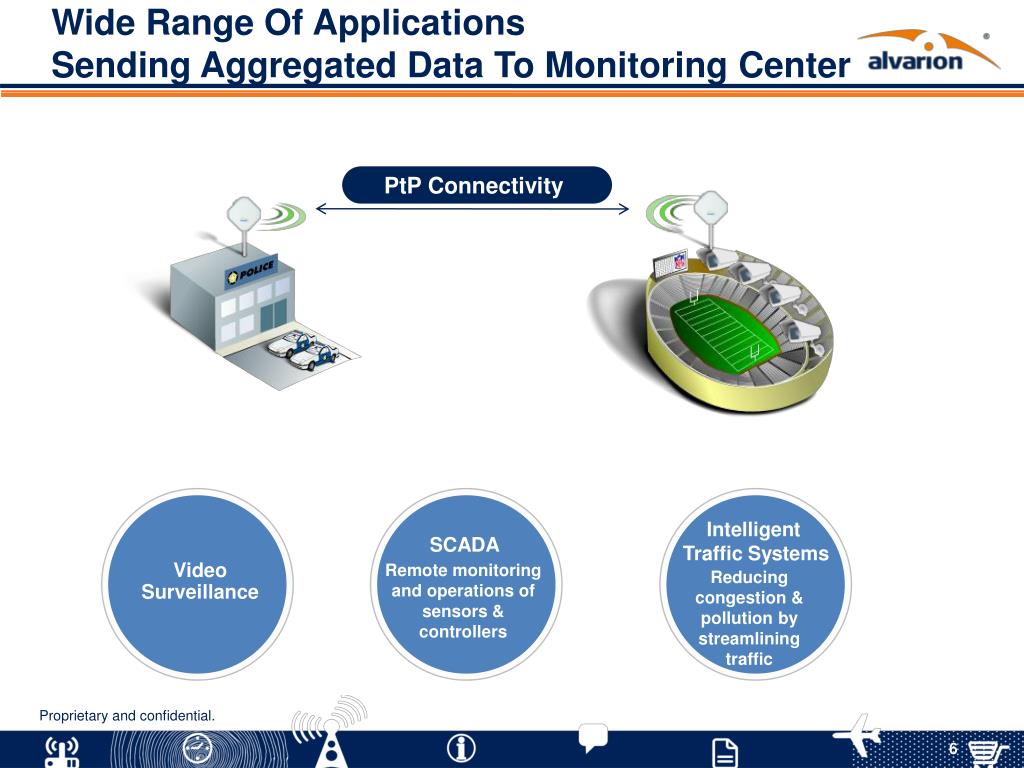 Wide Range Of Applications
Sending Aggregated Data To Monitoring Center

alvarion

PtP Connectivity

POLICE

Video Surveillance

SCADA
Remote monitoring and operations of sensors & controllers

Intelligent Traffic Systems
Reducing congestion & pollution by streamlining traffic

Proprietary and confidential.

6